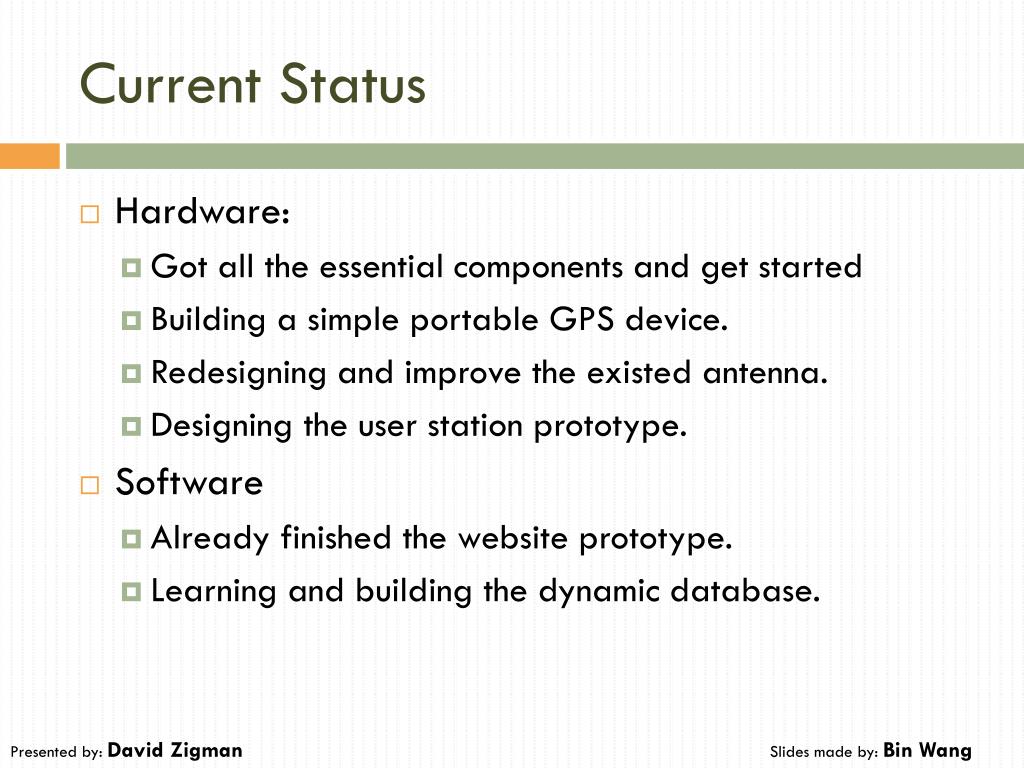 Current Status

Hardware:

Got all the essential components and get started

Building a simple portable GPS device.

Redesigning and improve the existed antenna.

Designing the user station prototype.

Software

Already finished the website prototype.

Learning and building the dynamic database.

Presented by: David Zigman

Slides made by: Bin Wang